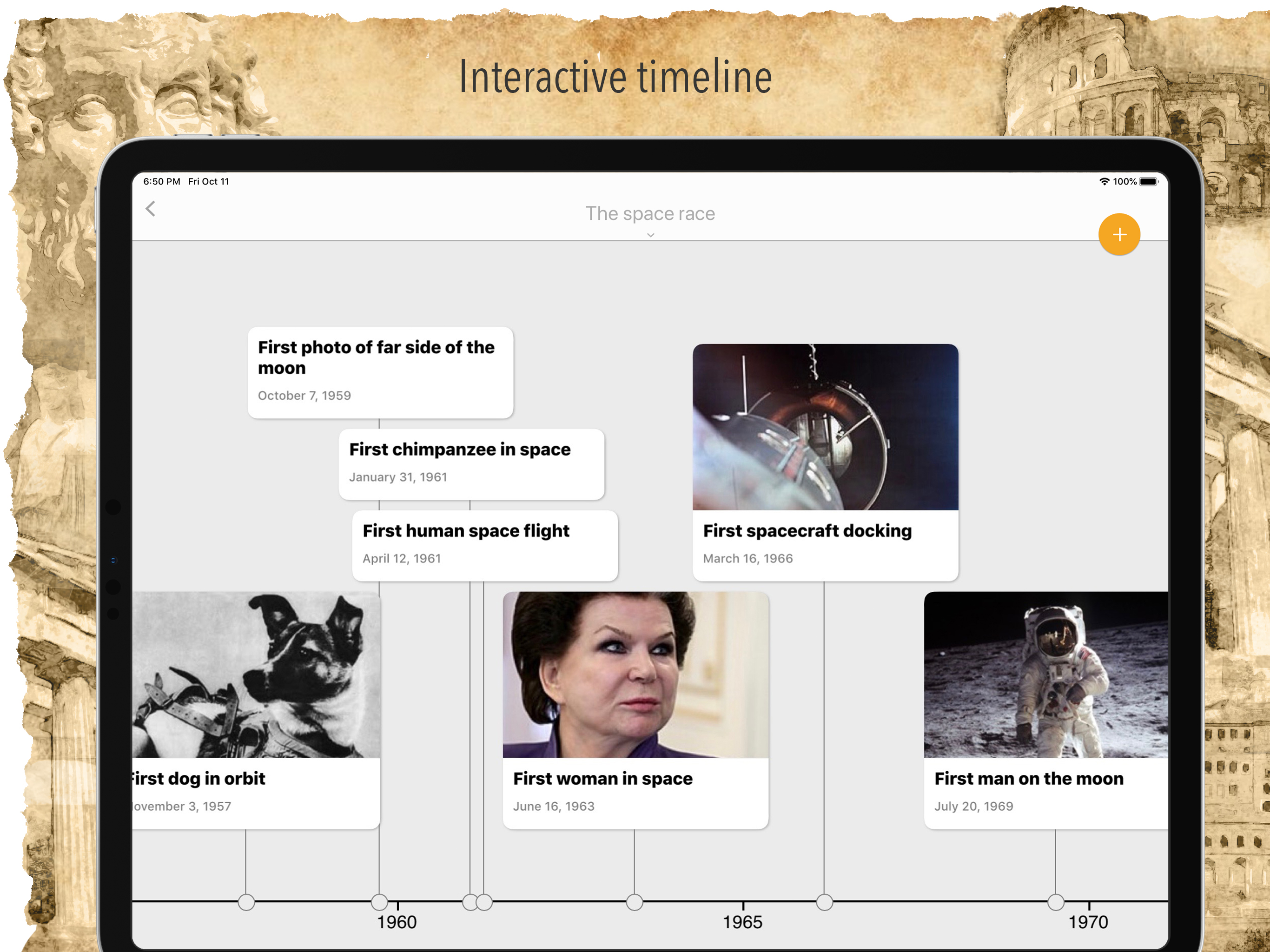 Interactive timeline

6:50 PM Fri Oct 11

100%

The space race

+

First photo of far side of the moon

October 7, 1959

First chimpanzee in space

January 31, 1961

First human space flight

April 12, 1961

First spacecraft docking

March 16, 1966

irst dog in orbit

ovember 3, 1957

First woman in space

June 16, 1963

First man on the moon

July 20, 1969

1960

1965

1970